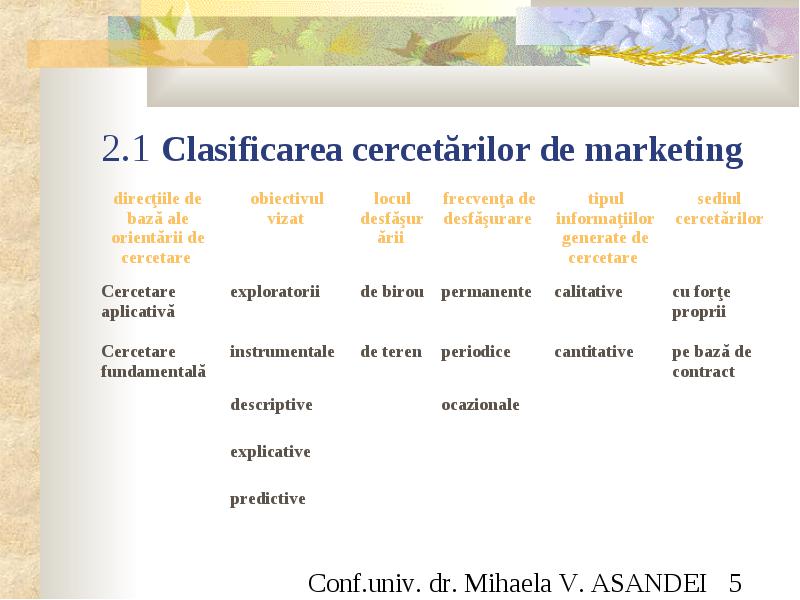 2.1 Clasificarea cercetărilor de marketing

| direcţiile de bază ale orientării de cercetare | obiectivul vizat | locul desfăşurării | frecvenţa de desfăşurare | tipul informaţiilor generate de cercetare | sediul cercetărilor |
|---|---|---|---|---|---|
| Cercetare aplicativă | exploratorii | de birou | permanente | calitative | cu forţe proprii |
| Cercetare fundamentală | instrumentale | de teren | periodice | cantitative | pe bază de contract |
| | descriptive | | ocazionale | | |
| | explicative | | | | |
| | predictive | | | | |

Conf.univ. dr. Mihaela V. ASANDEI 5